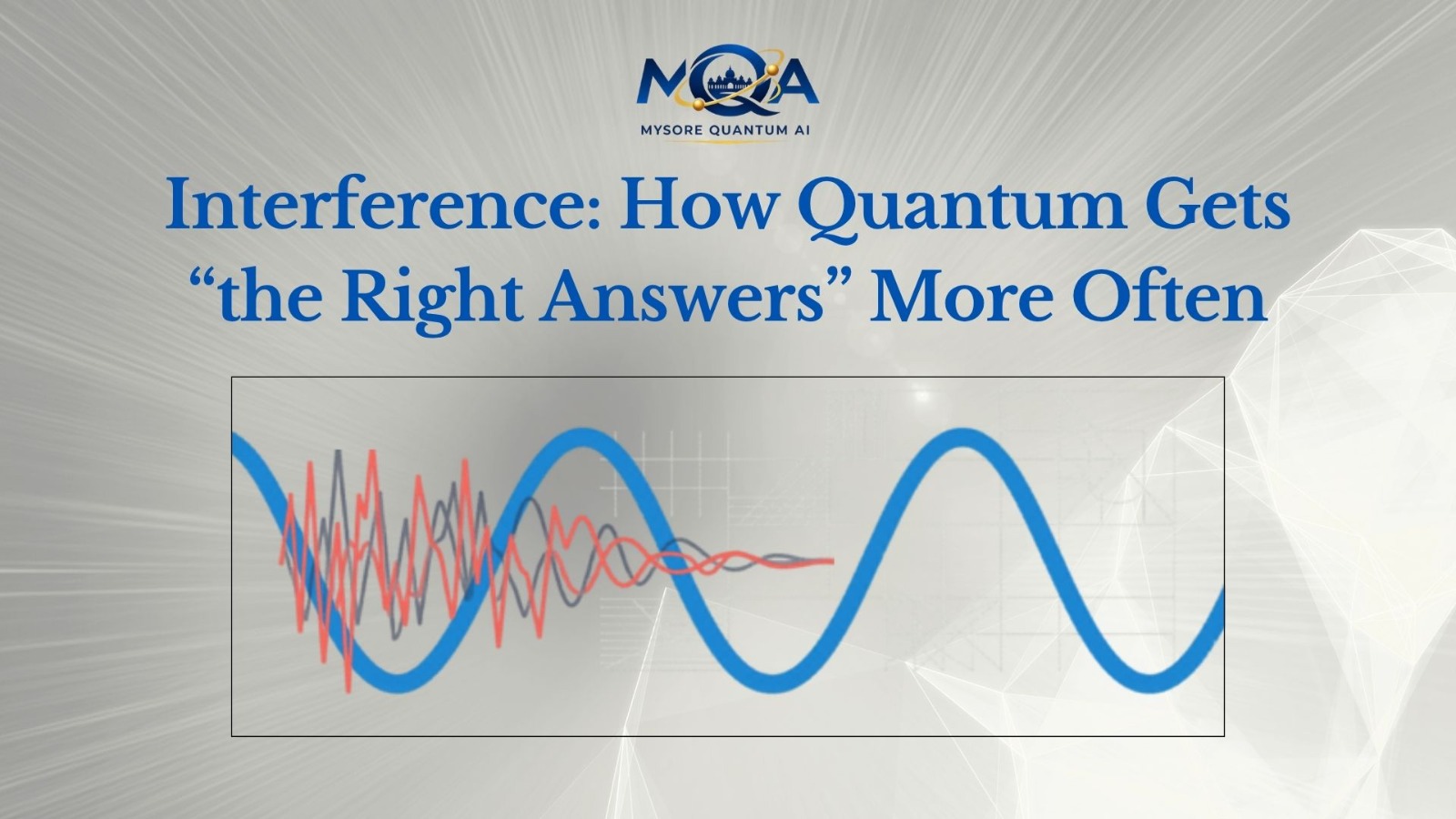 MQA
MYSORE QUANTUM AI

Interference: How Quantum Gets “the Right Answers” More Often